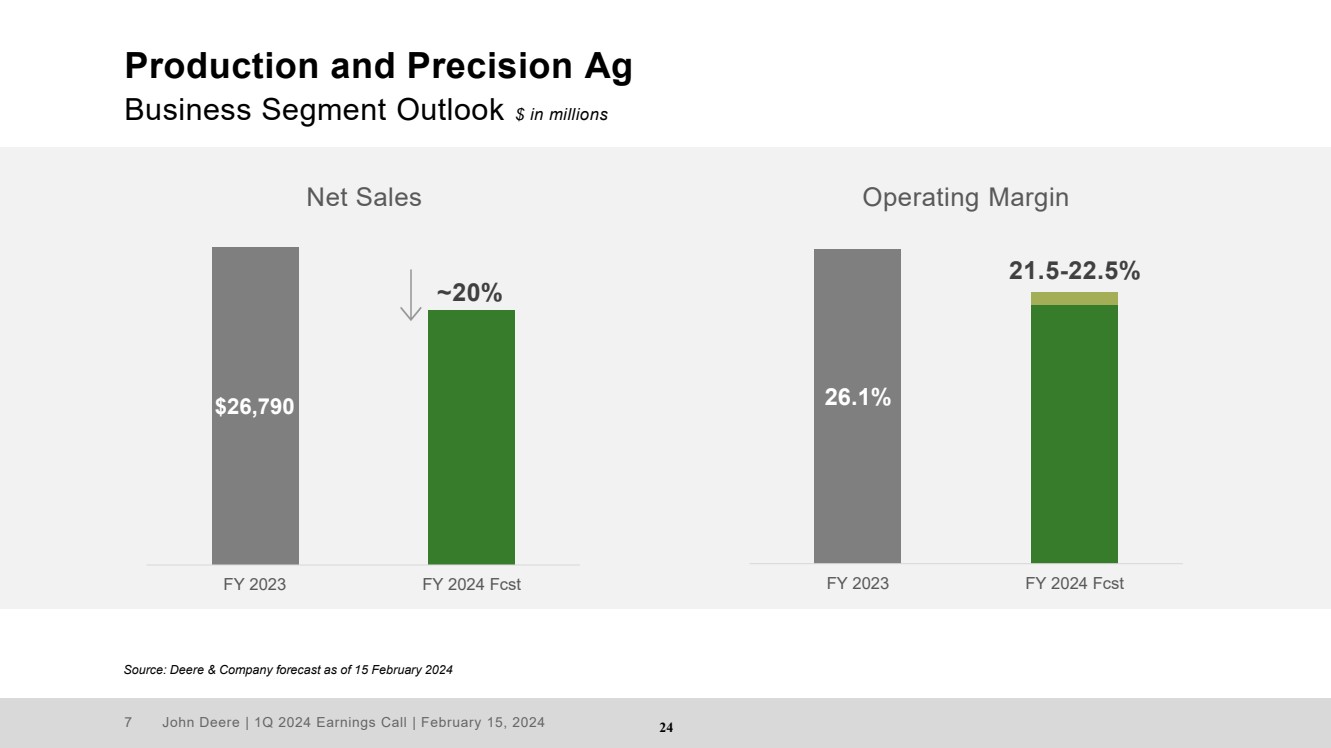 Production and Precision Ag
Business Segment Outlook $ in millions

Net Sales

$26,790

~20%

FY 2023
FY 2024 Fcst

Operating Margin

26.1%

21.5-22.5%

FY 2023
FY 2024 Fcst

Source: Deere & Company forecast as of 15 February 2024

7 John Deere | 1Q 2024 Earnings Call | February 15, 2024

24